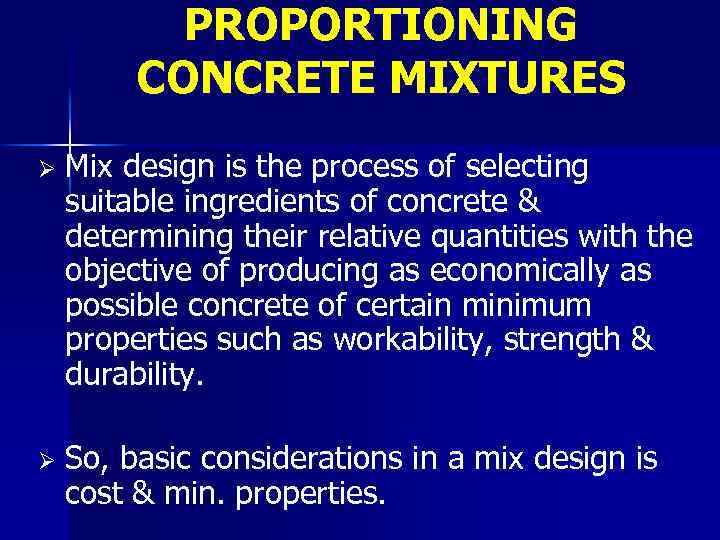 PROPORTIONING CONCRETE MIXTURES

➢ Mix design is the process of selecting suitable ingredients of concrete & determining their relative quantities with the objective of producing as economically as possible concrete of certain minimum properties such as workability, strength & durability.

➢ So, basic considerations in a mix design is cost & min. properties.